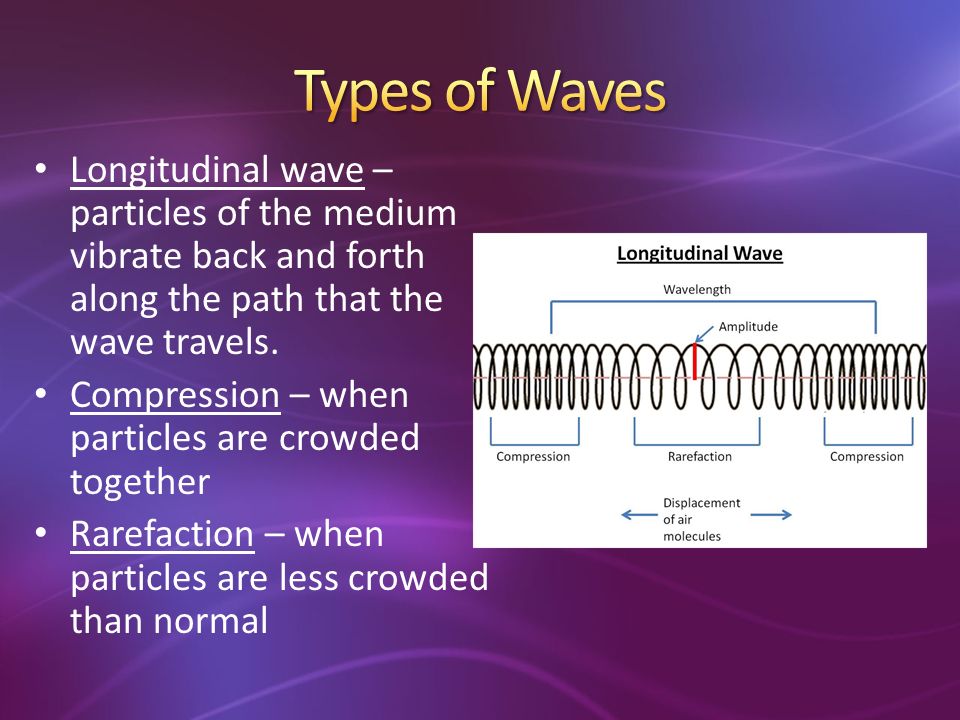 Types of Waves

• Longitudinal wave – particles of the medium vibrate back and forth along the path that the wave travels.

• Compression – when particles are crowded together

• Rarefaction – when particles are less crowded than normal

Longitudinal Wave

Wavelength

Amplitude

Compression

Rarefaction

Compression

Displacement of air molecules